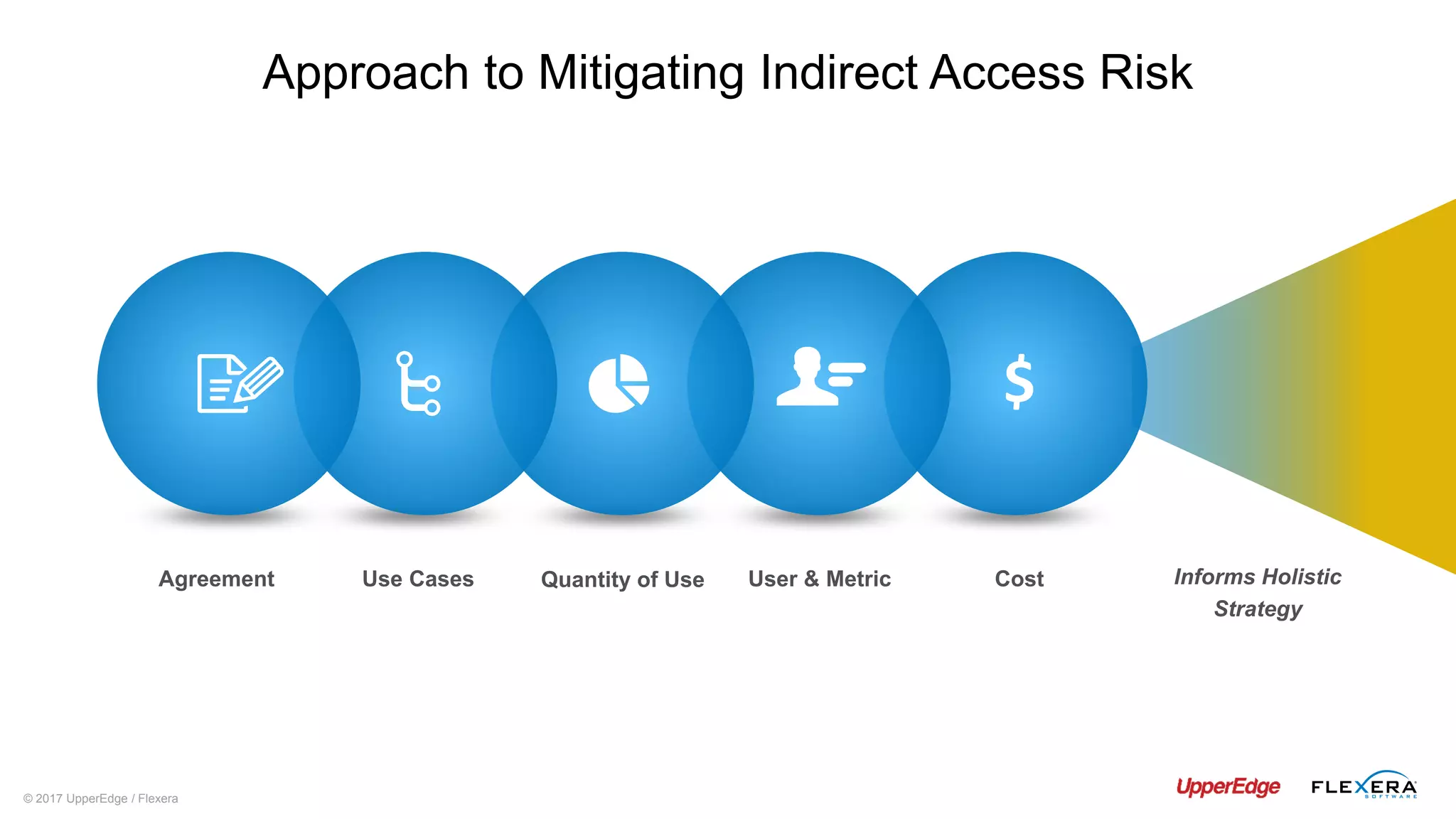 Approach to Mitigating Indirect Access Risk

$

Agreement

Use Cases

Quantity of Use

User & Metric

Cost

Informs Holistic Strategy

© 2017 UpperEdge / Flexera

UpperEdge

FLEXERA SOFTWARE